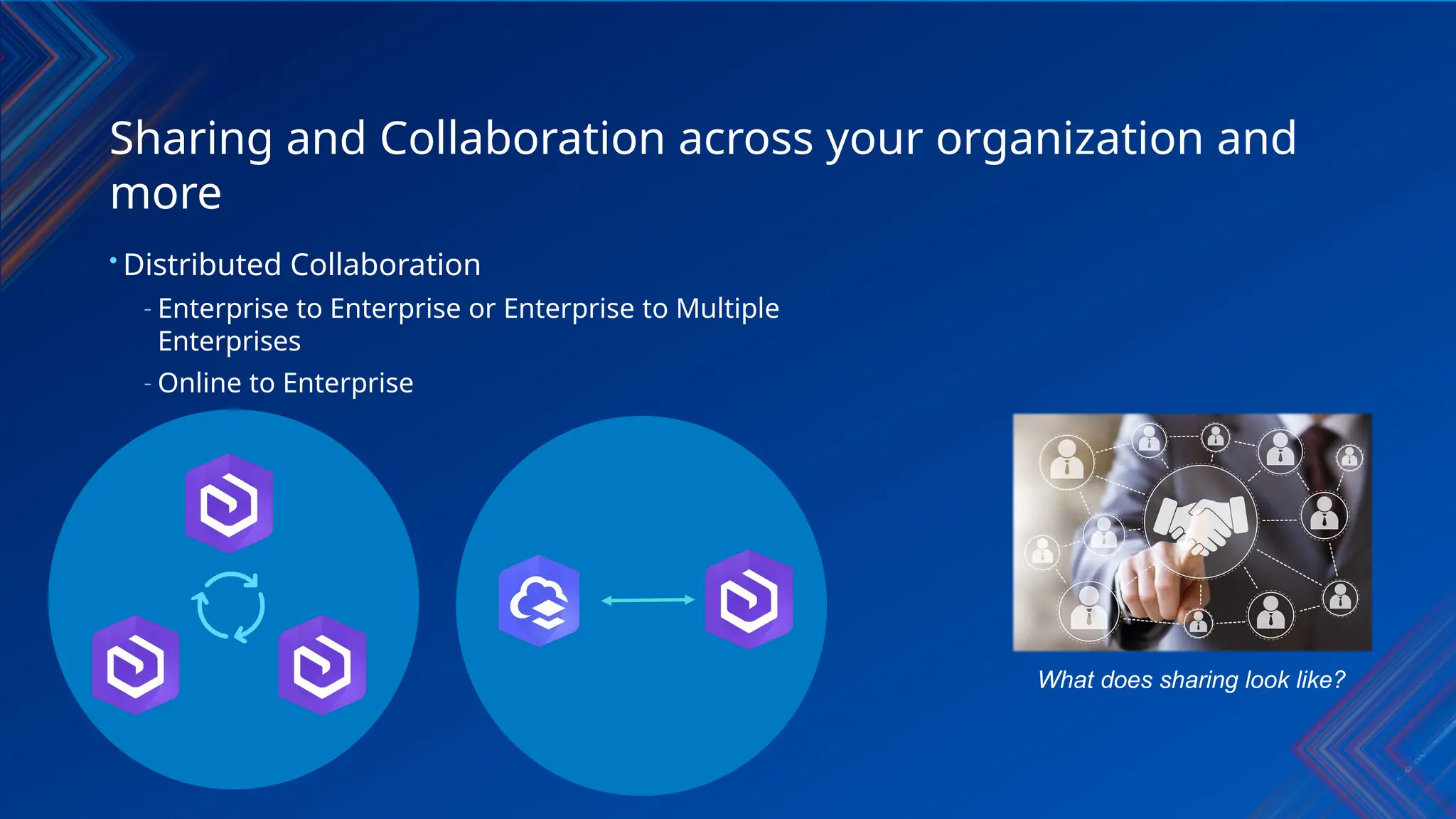 Sharing and Collaboration across your organization and more

• Distributed Collaboration

- Enterprise to Enterprise or Enterprise to Multiple Enterprises

- Online to Enterprise

What does sharing look like?